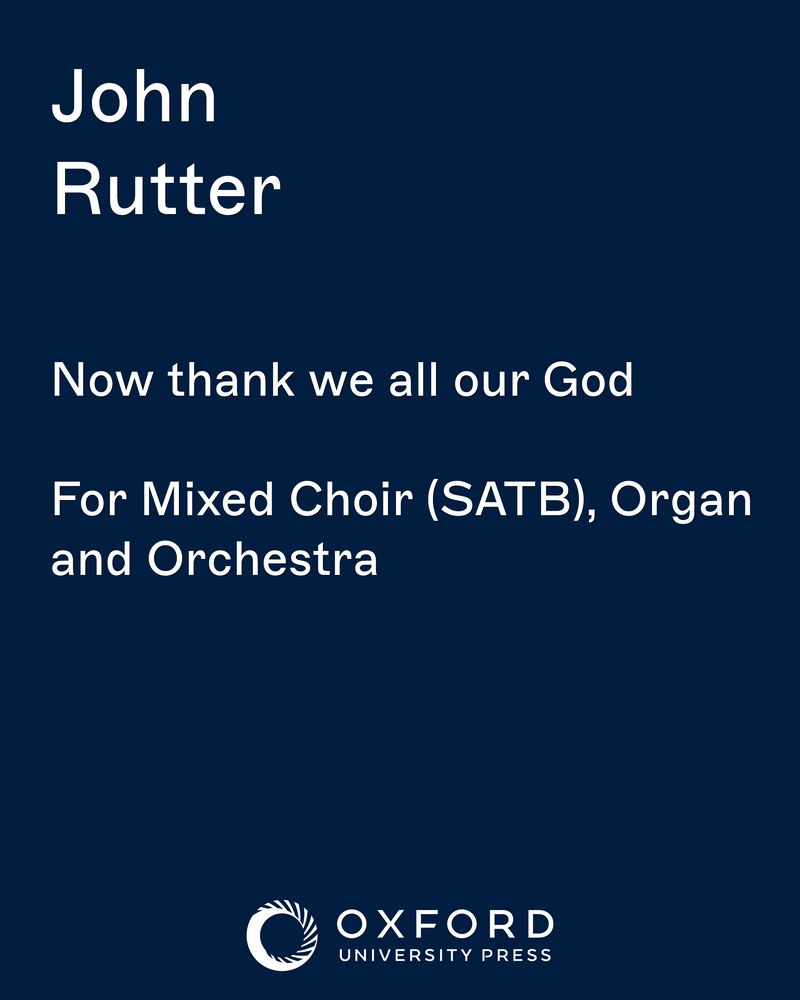 John
Rutter

Now thank we all our God

For Mixed Choir (SATB), Organ and Orchestra

OXFORD
UNIVERSITY PRESS